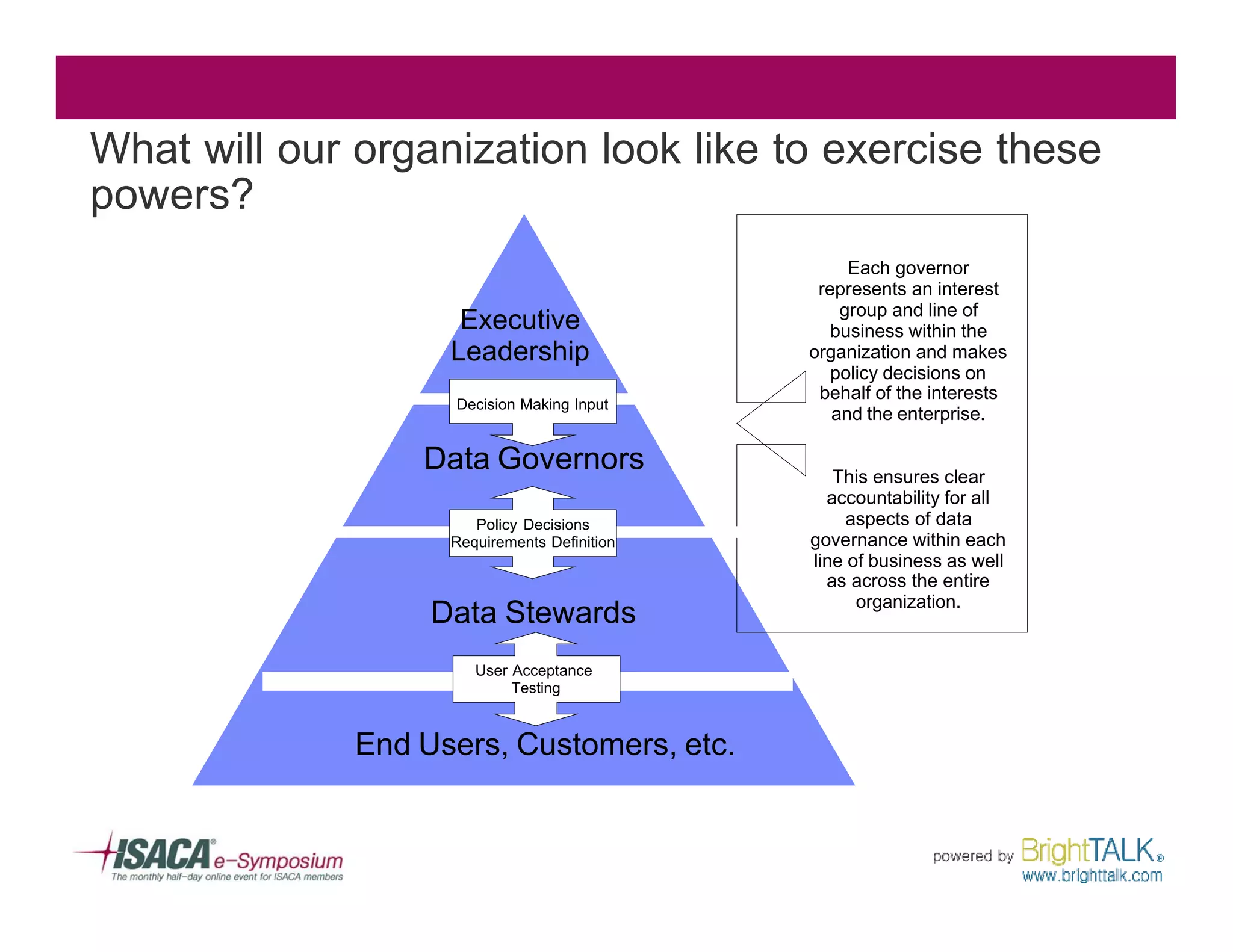 What will our organization look like to exercise these powers?

Executive Leadership

Decision Making Input

Data Governors

Policy Decisions
Requirements Definition

Data Stewards

User Acceptance Testing

End Users, Customers, etc.

Each governor represents an interest group and line of business within the organization and makes policy decisions on behalf of the interests and the enterprise.

This ensures clear accountability for all aspects of data governance within each line of business as well as across the entire organization.

ISACA® e-Symposium
The monthly half-day online event for ISACA members

powered by BrightTALK®
www.brighttalk.com